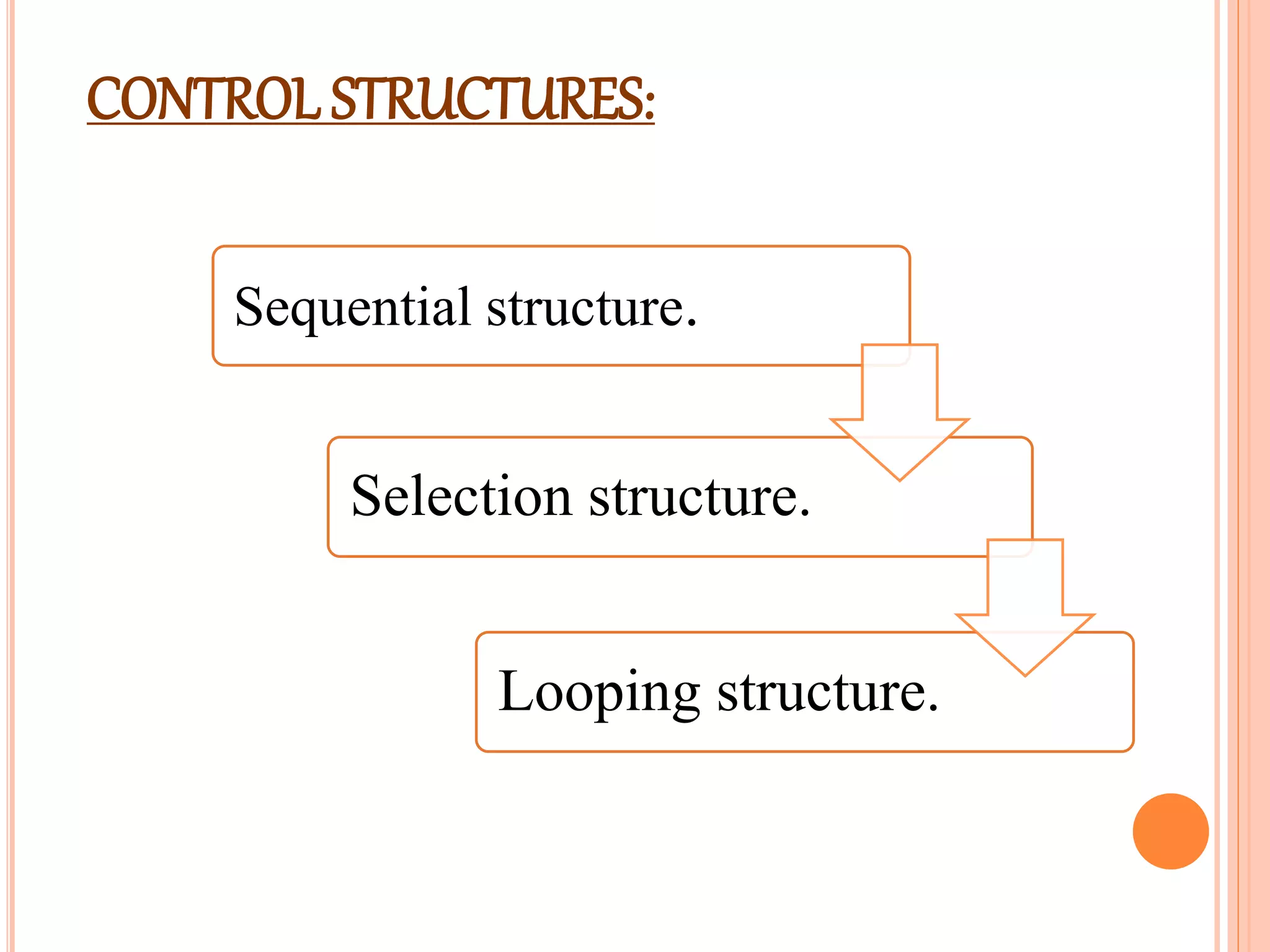 CONTROL STRUCTURES:

Sequential structure.

Selection structure.

Looping structure.